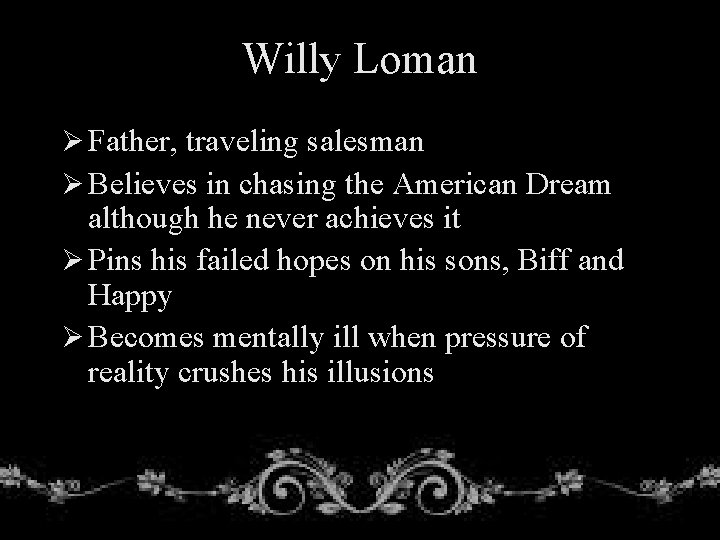 Willy Loman

➢ Father, traveling salesman
➢ Believes in chasing the American Dream although he never achieves it
➢ Pins his failed hopes on his sons, Biff and Happy
➢ Becomes mentally ill when pressure of reality crushes his illusions